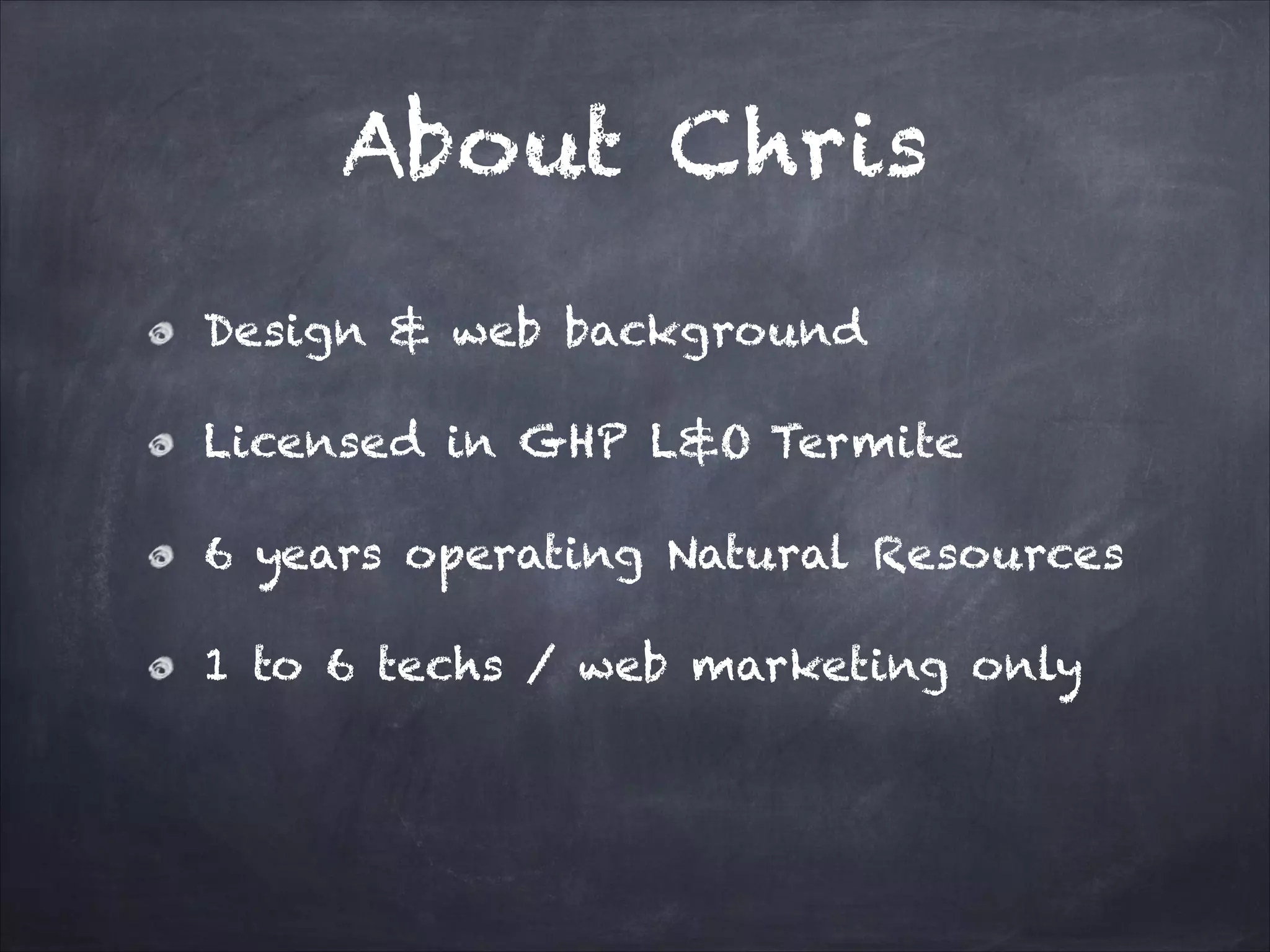 About Chris

Design & web background

Licensed in GHP L&O Termite

6 years operating Natural Resources

1 to 6 techs / web marketing only